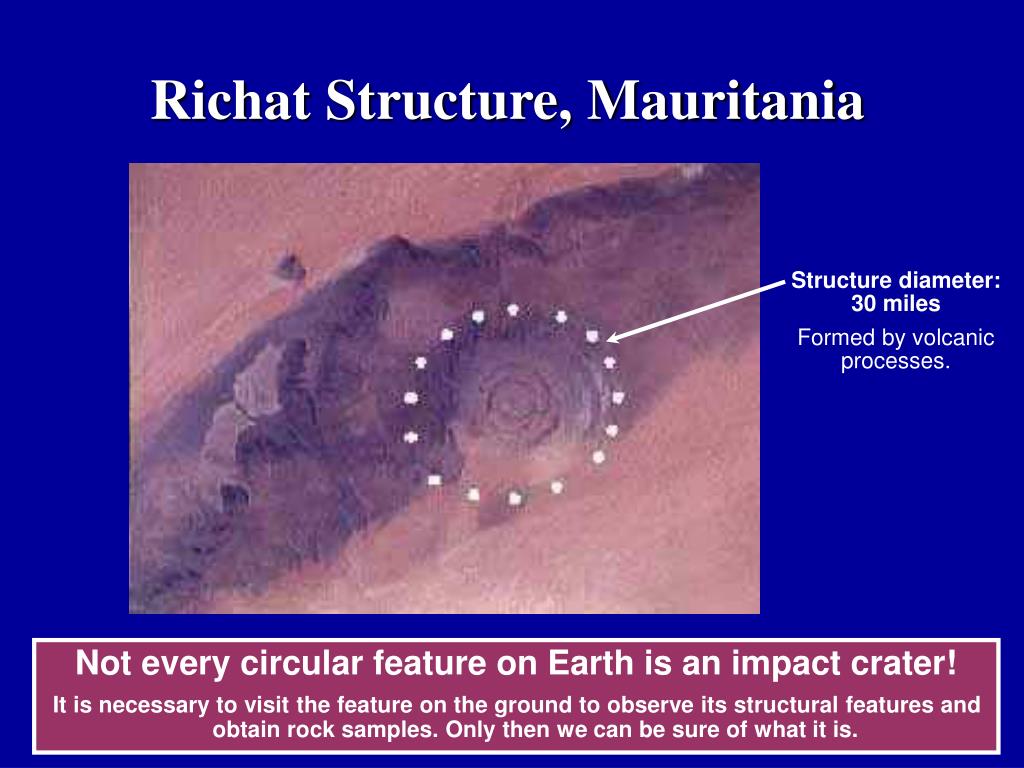 Richat Structure, Mauritania

Structure diameter: 30 miles

Formed by volcanic processes.

Not every circular feature on Earth is an impact crater!

It is necessary to visit the feature on the ground to observe its structural features and obtain rock samples. Only then we can be sure of what it is.